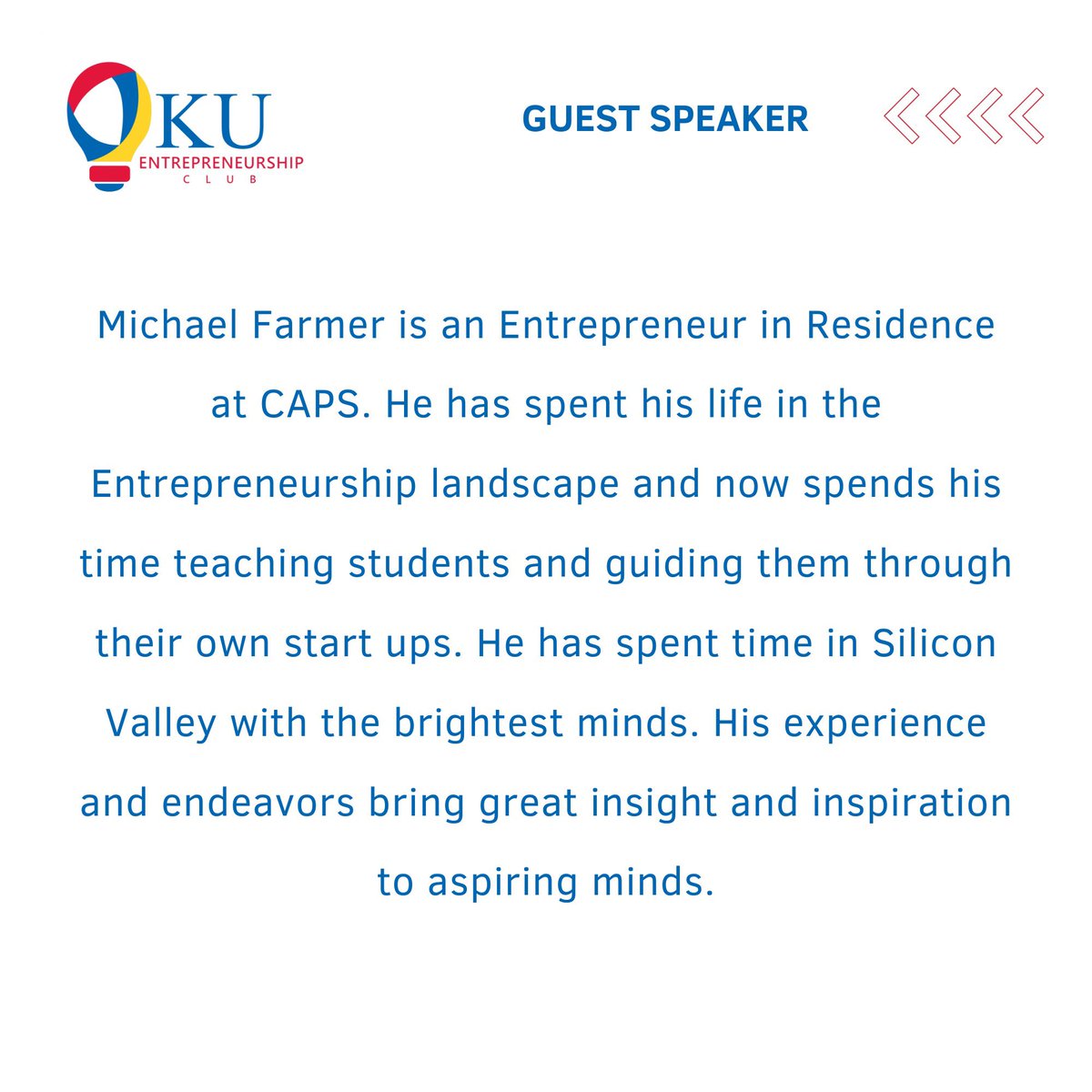 KU
ENTREPRENEURSHIP
CLUB

GUEST SPEAKER

Michael Farmer is an Entrepreneur in Residence at CAPS. He has spent his life in the Entrepreneurship landscape and now spends his time teaching students and guiding them through their own start ups. He has spent time in Silicon Valley with the brightest minds. His experience and endeavors bring great insight and inspiration to aspiring minds.